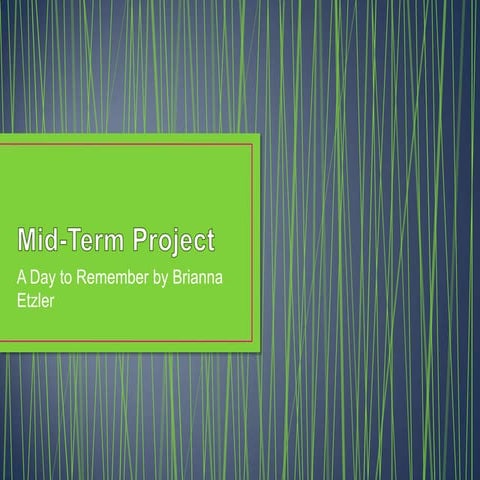 Mid-Term Project

A Day to Remember by Brianna Etzler